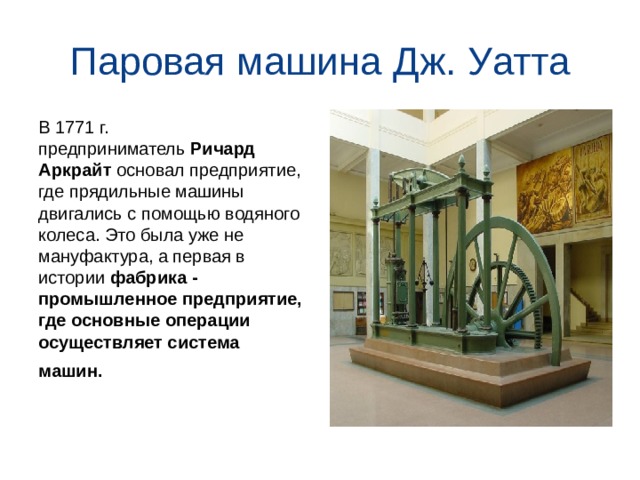 Паровая машина Дж. Уатта

В 1771 г. предприниматель Ричард Аркрайт основал предприятие, где прядильные машины двигались с помощью водяного колеса. Это была уже не мануфактура, а первая в истории фабрика - промышленное предприятие, где основные операции осуществляет система

машин.